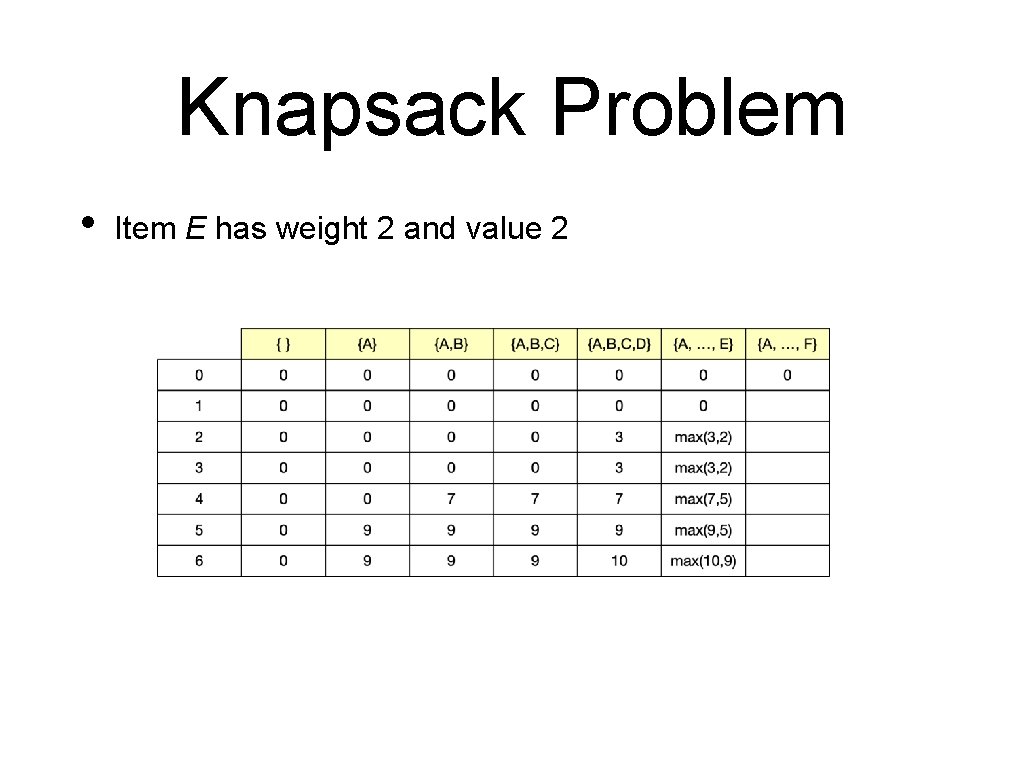 Knapsack Problem

• Item E has weight 2 and value 2

| | { } | {A} | {A,B} | {A,B,C} | {A,B,C,D} | {A, ..., E} | {A, ..., F} |
|---|---|---|---|---|---|---|---|
| 0 | 0 | 0 | 0 | 0 | 0 | 0 | 0 |
| 1 | 0 | 0 | 0 | 0 | 0 | 0 | |
| 2 | 0 | 0 | 0 | 0 | 3 | max(3,2) | |
| 3 | 0 | 0 | 0 | 0 | 3 | max(3,2) | |
| 4 | 0 | 0 | 7 | 7 | 7 | max(7,5) | |
| 5 | 0 | 9 | 9 | 9 | 9 | max(9,5) | |
| 6 | 0 | 9 | 9 | 9 | 10 | max(10,9) | |